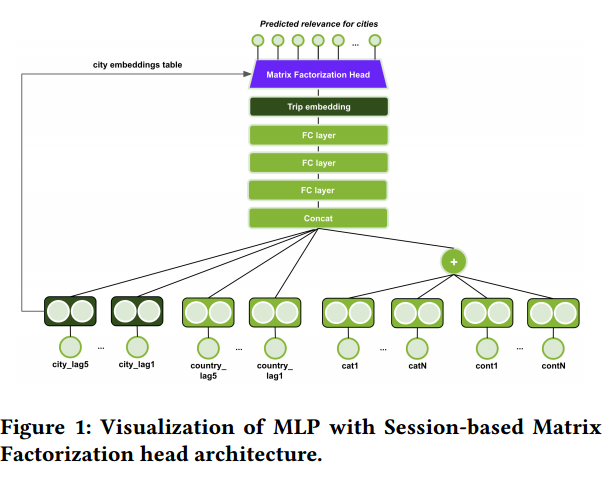 Predicted relevance for cities

...

city embeddings table

Matrix Factorization Head

Trip embedding

FC layer

FC layer

FC layer

Concat

+

city_lag5 ... city_lag1 country_lag5 ... country_lag1 cat1 ... catN cont1 ... contN

Figure 1: Visualization of MLP with Session-based Matrix Factorization head architecture.